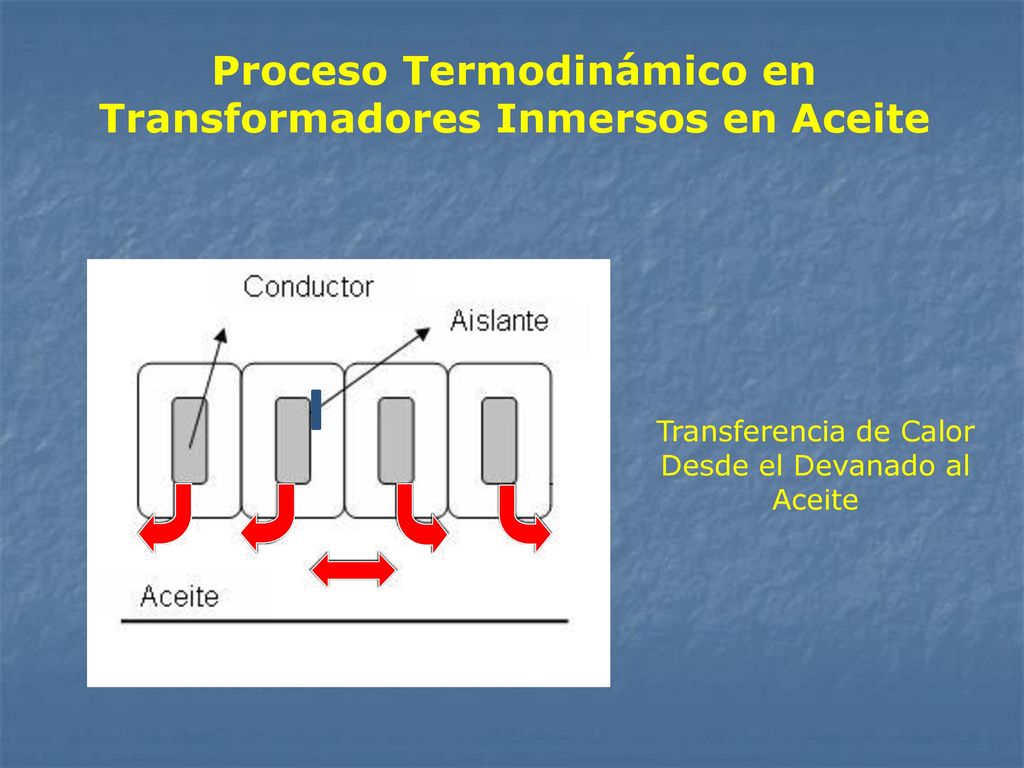 Proceso Termodinámico en Transformadores Inmersos en Aceite

Conductor

Aislante

Aceite

Transferencia de Calor Desde el Devanado al Aceite